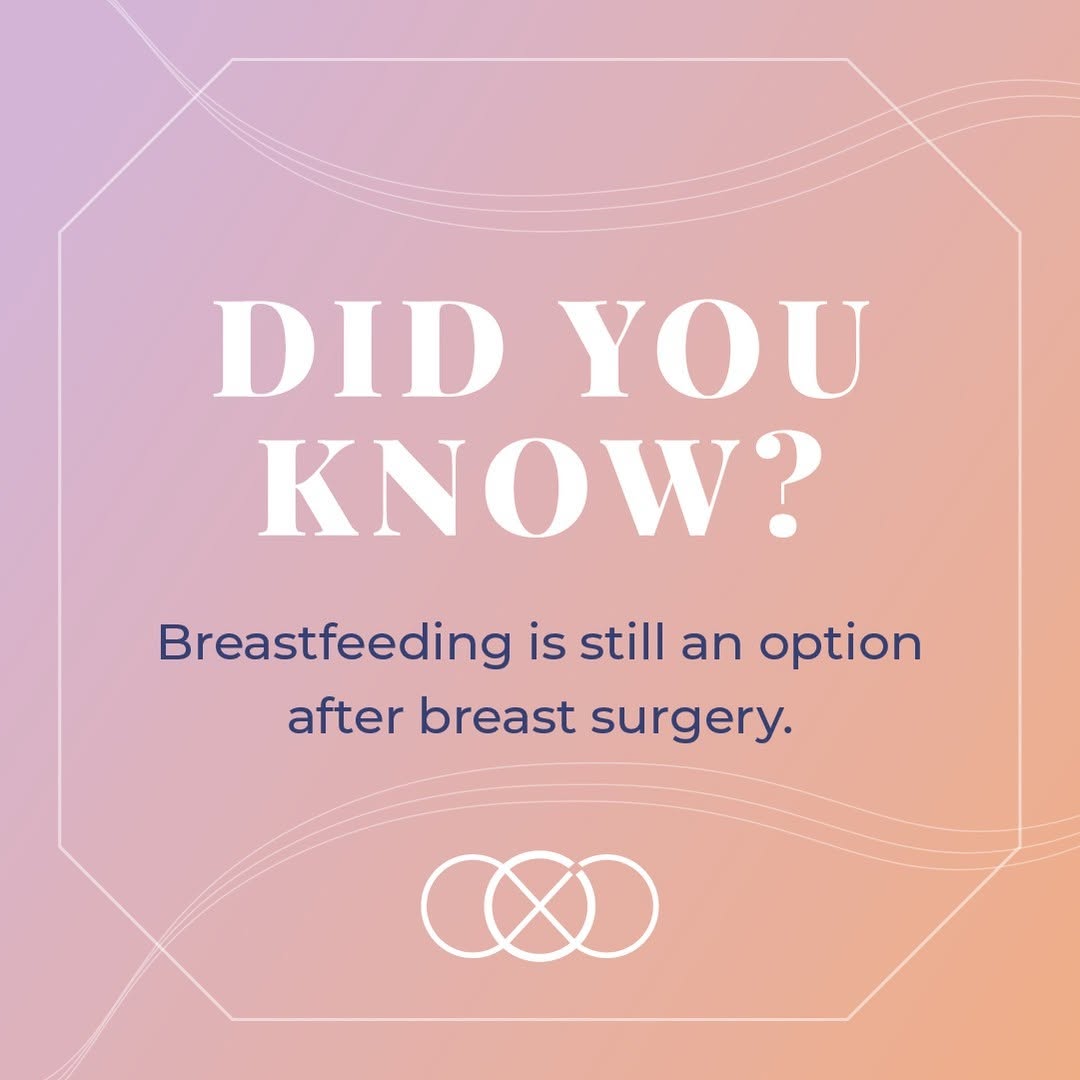 DID YOU KNOW?

Breastfeeding is still an option after breast surgery.